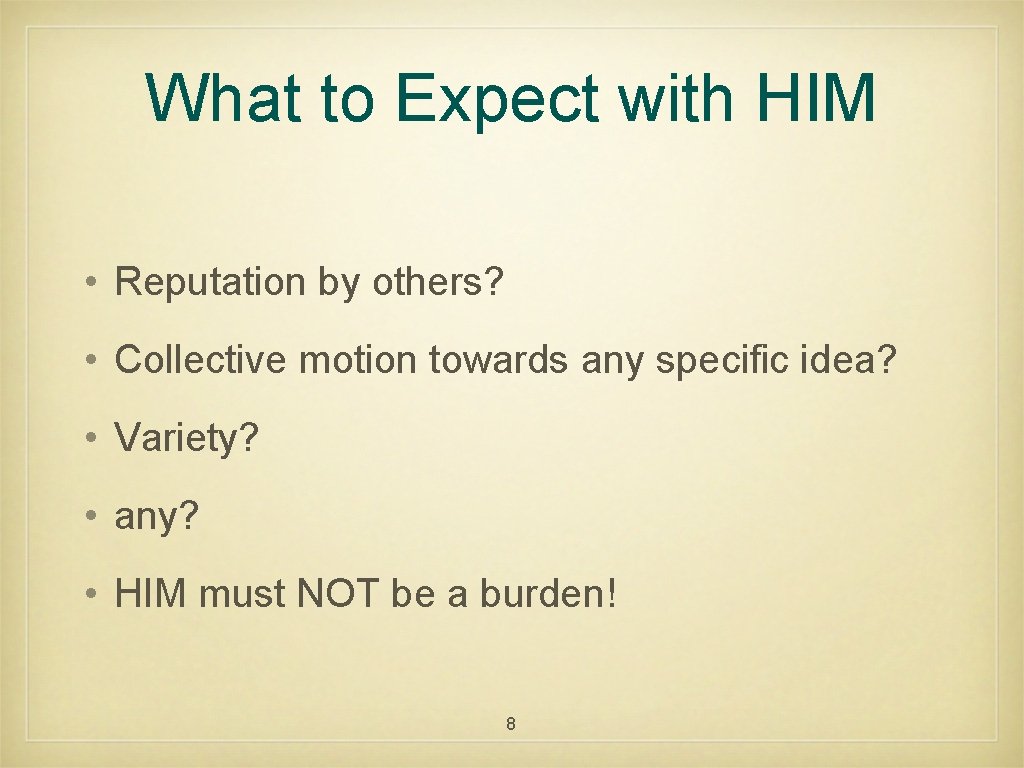 What to Expect with HIM

• Reputation by others?

• Collective motion towards any specific idea?

• Variety?

• any?

• HIM must NOT be a burden!

8